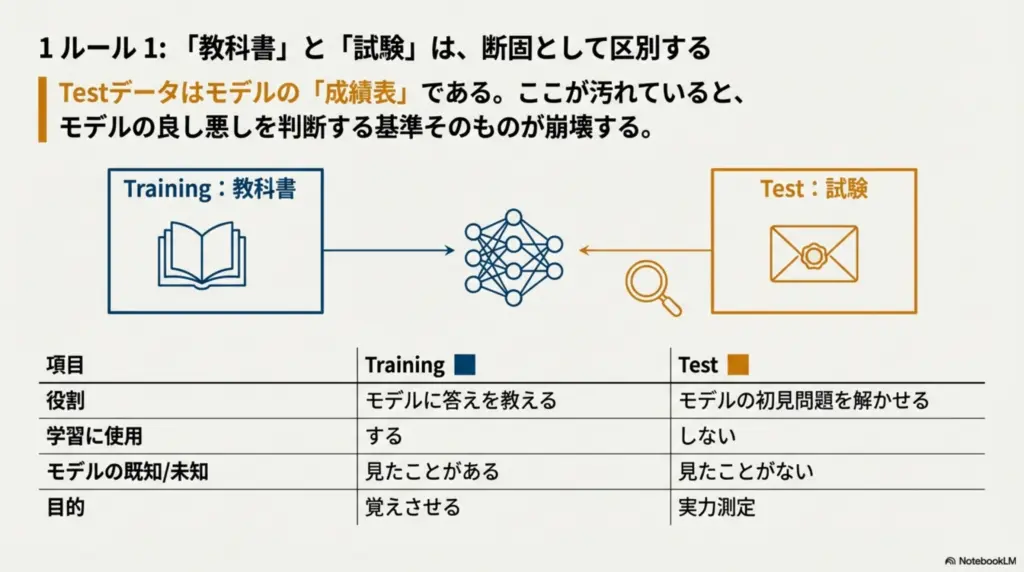 1 ルール 1: 「教科書」と「試験」は、断固として区別する

Testデータはモデルの「成績表」である。ここが汚れていると、モデルの良し悪しを判断する基準そのものが崩壊する。

Training：教科書

Test：試験

| 項目 | Training | Test |
|---|---|---|
| 役割 | モデルに答えを教える | モデルの初見問題を解かせる |
| 学習に使用 | する | しない |
| モデルの既知/未知 | 見たことがある | 見たことがない |
| 目的 | 覚えさせる | 実力測定 |

NotebookLM